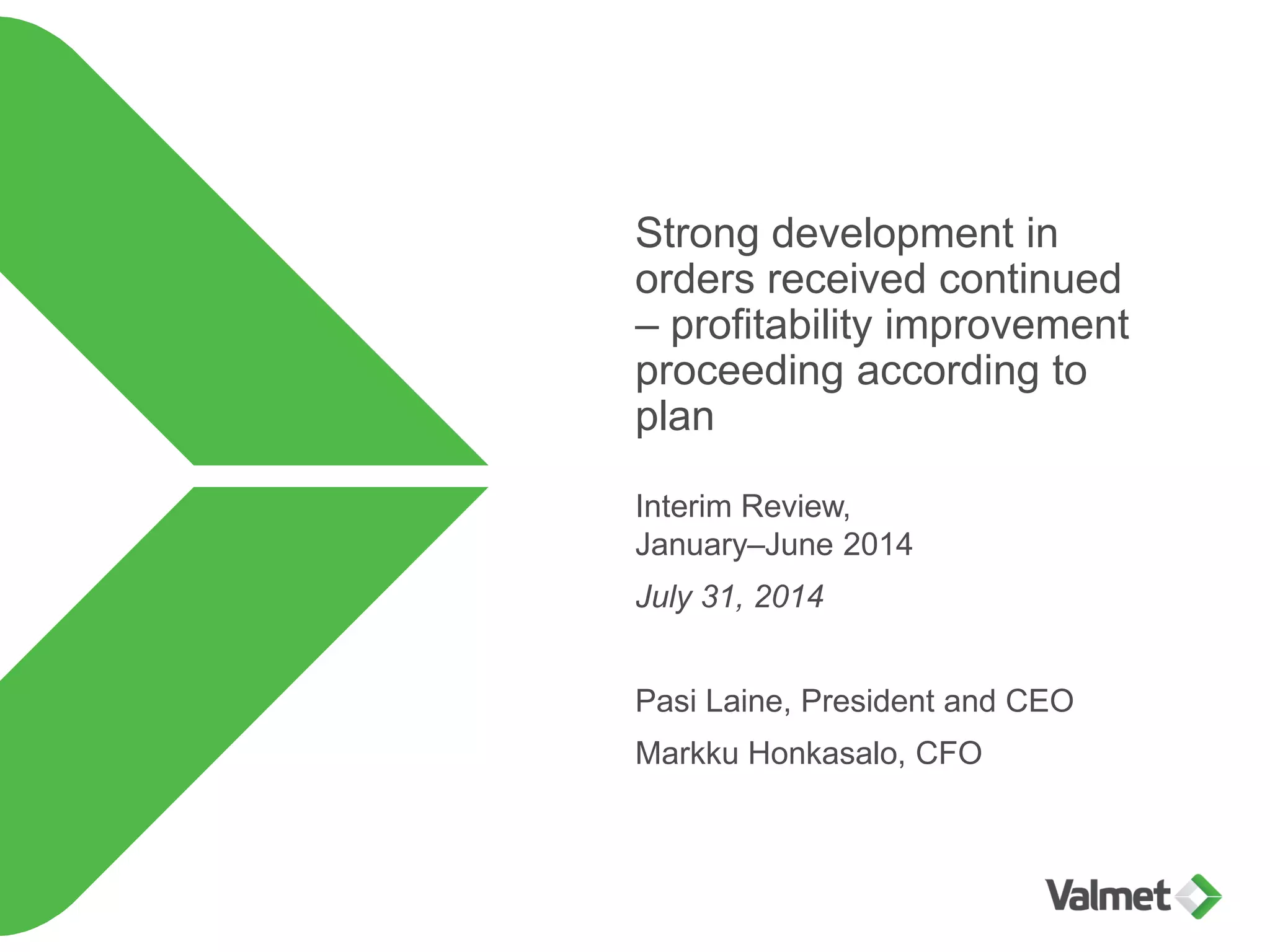 Strong development in orders received continued – profitability improvement proceeding according to plan

Interim Review,
January–June 2014

July 31, 2014

Pasi Laine, President and CEO

Markku Honkasalo, CFO

Valmet